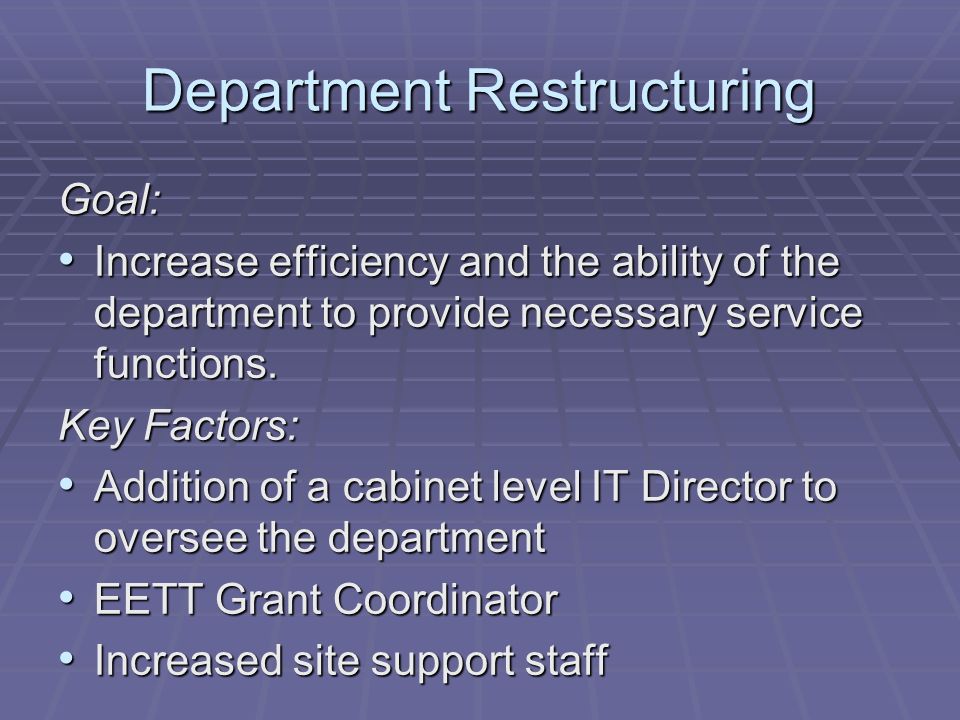 Department Restructuring

Goal:

• Increase efficiency and the ability of the department to provide necessary service functions.

Key Factors:

• Addition of a cabinet level IT Director to oversee the department
• EETT Grant Coordinator
• Increased site support staff